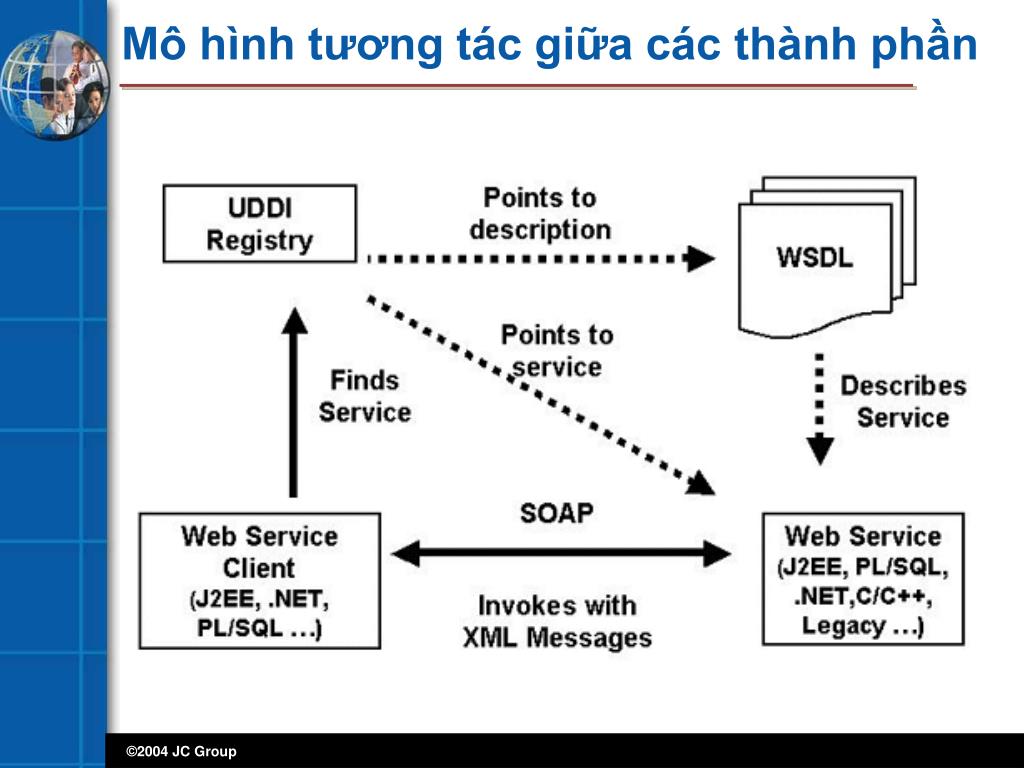 Mô hình tương tác giữa các thành phần

UDDI Registry

Points to description

WSDL

Points to service

Finds Service

Describes Service

SOAP

Web Service Client (J2EE, .NET, PL/SQL …)

Invokes with XML Messages

Web Service (J2EE, PL/SQL, .NET,C/C++, Legacy …)

©2004 JC Group